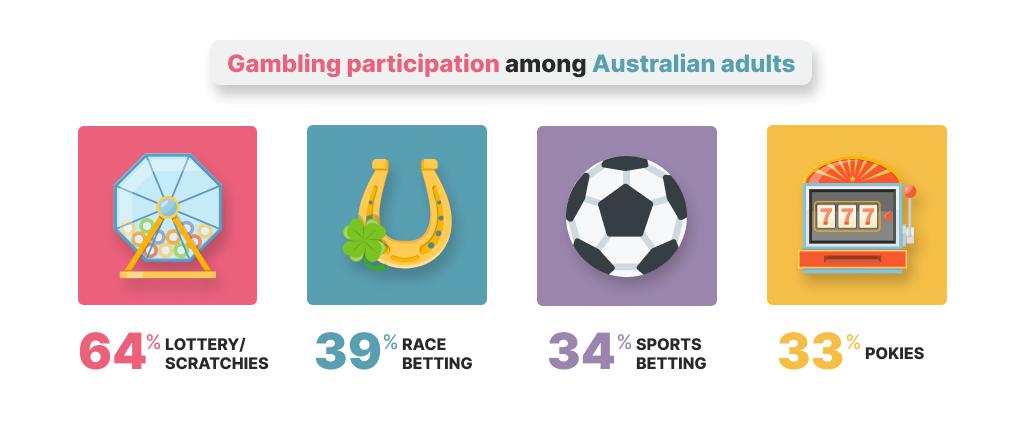 Gambling participation among Australian adults

777

64% LOTTERY/ SCRATCHIES

39% RACE BETTING

34% SPORTS BETTING

33% POKIES